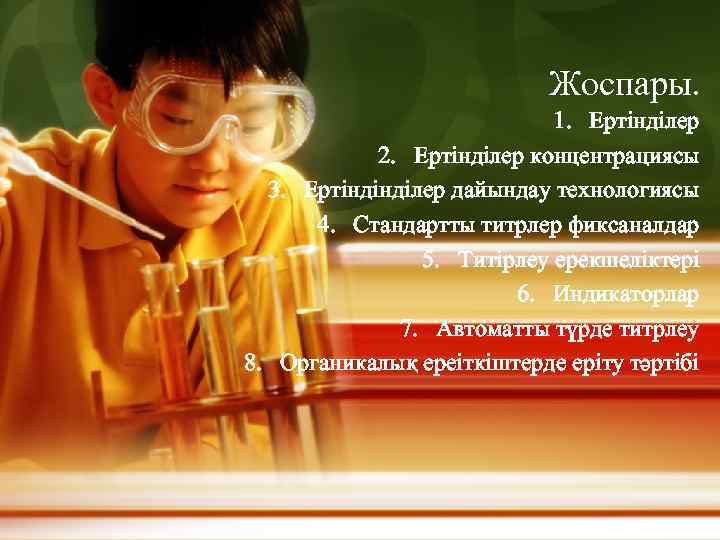 Жоспары.

1. Ертінділер
2. Ертінділер концентрациясы
3. Ертіндінділер дайындау технологиясы
4. Стандартты титрлер фиксаналдар
5. Титірлеу ерекшеліктері
6. Индикаторлар
7. Автоматты түрде титрлеу
8. Органикалық ереіткіштерде еріту тәртібі